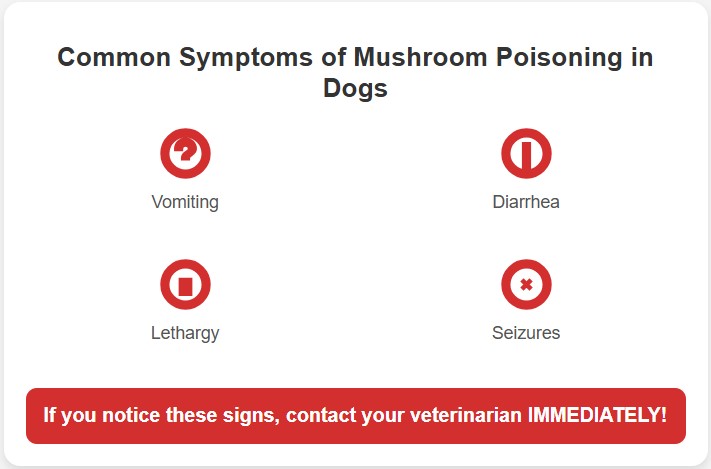 Common Symptoms of Mushroom Poisoning in Dogs

Vomiting

Diarrhea

Lethargy

Seizures

If you notice these signs, contact your veterinarian IMMEDIATELY!